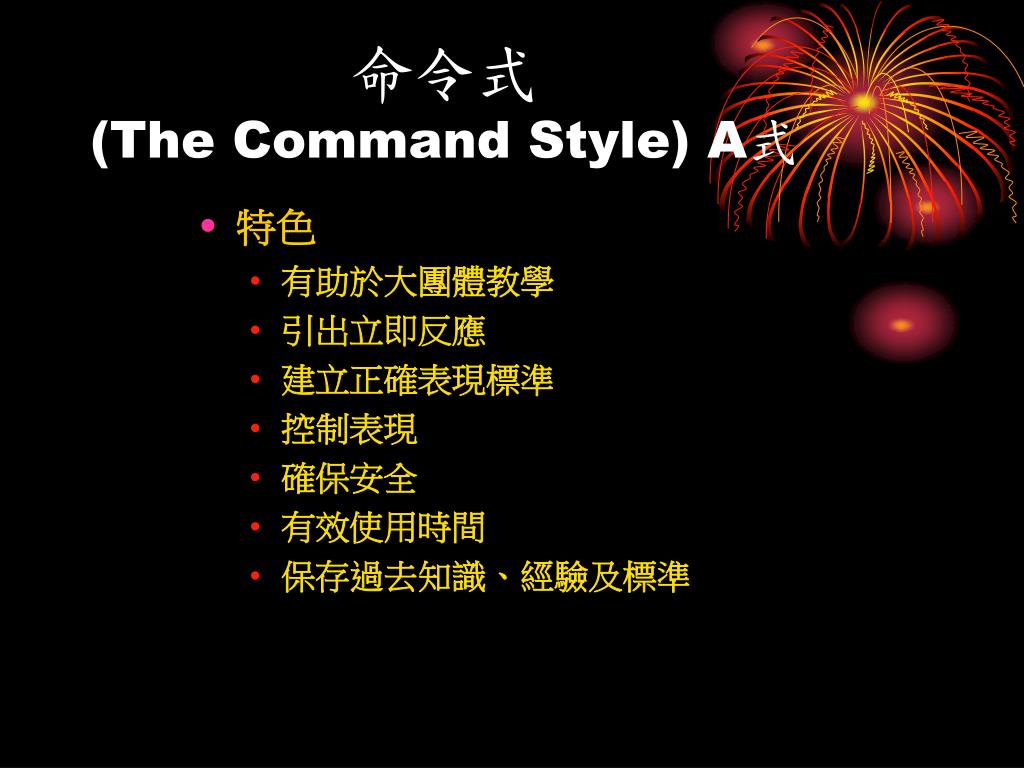 命令式
(The Command Style) A式

• 特色
  • 有助於大團體教學
  • 引出立即反應
  • 建立正確表現標準
  • 控制表現
  • 確保安全
  • 有效使用時間
  • 保存過去知識、經驗及標準